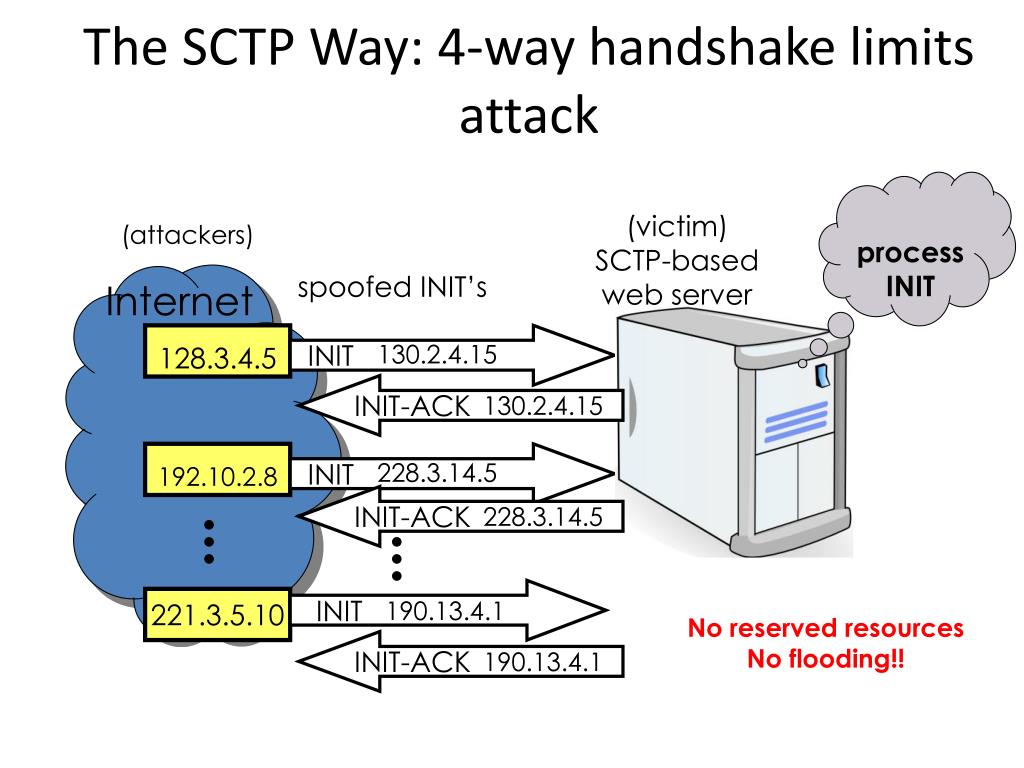 The SCTP Way: 4-way handshake limits attack

(attackers)

Internet

spoofed INIT's

(victim)
SCTP-based
web server

process
INIT

128.3.4.5

INIT 130.2.4.15

INIT-ACK 130.2.4.15

192.10.2.8

INIT 228.3.14.5

INIT-ACK 228.3.14.5

221.3.5.10

INIT 190.13.4.1

INIT-ACK 190.13.4.1

No reserved resources
No flooding!!